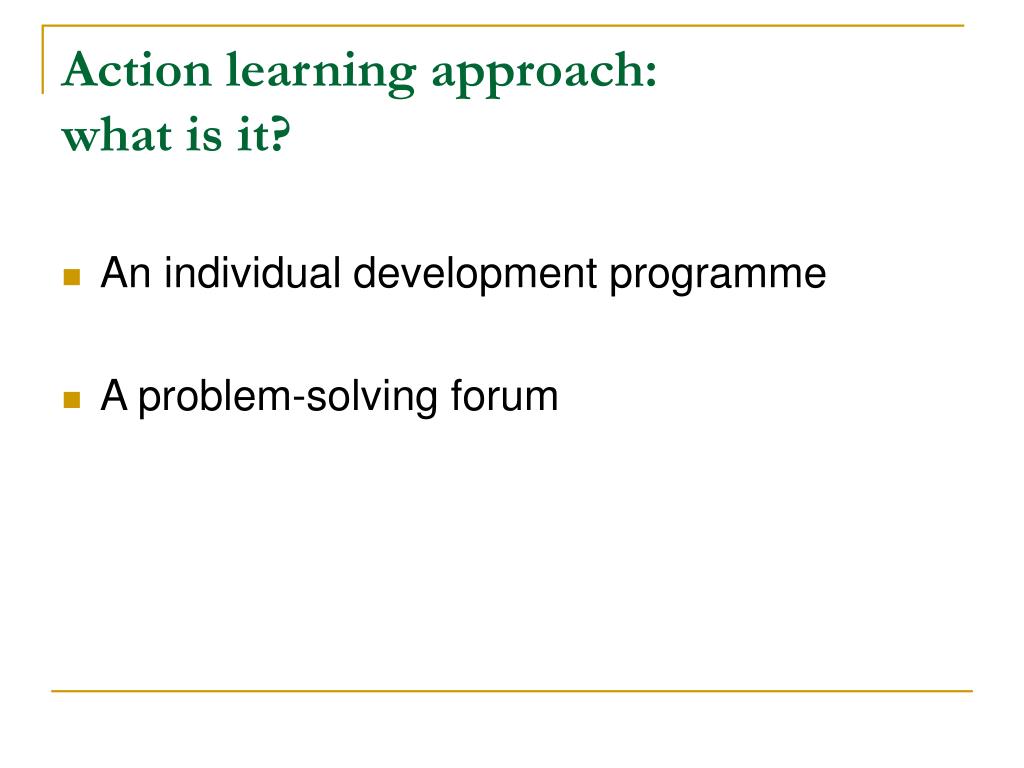 Action learning approach:
what is it?

An individual development programme

A problem-solving forum